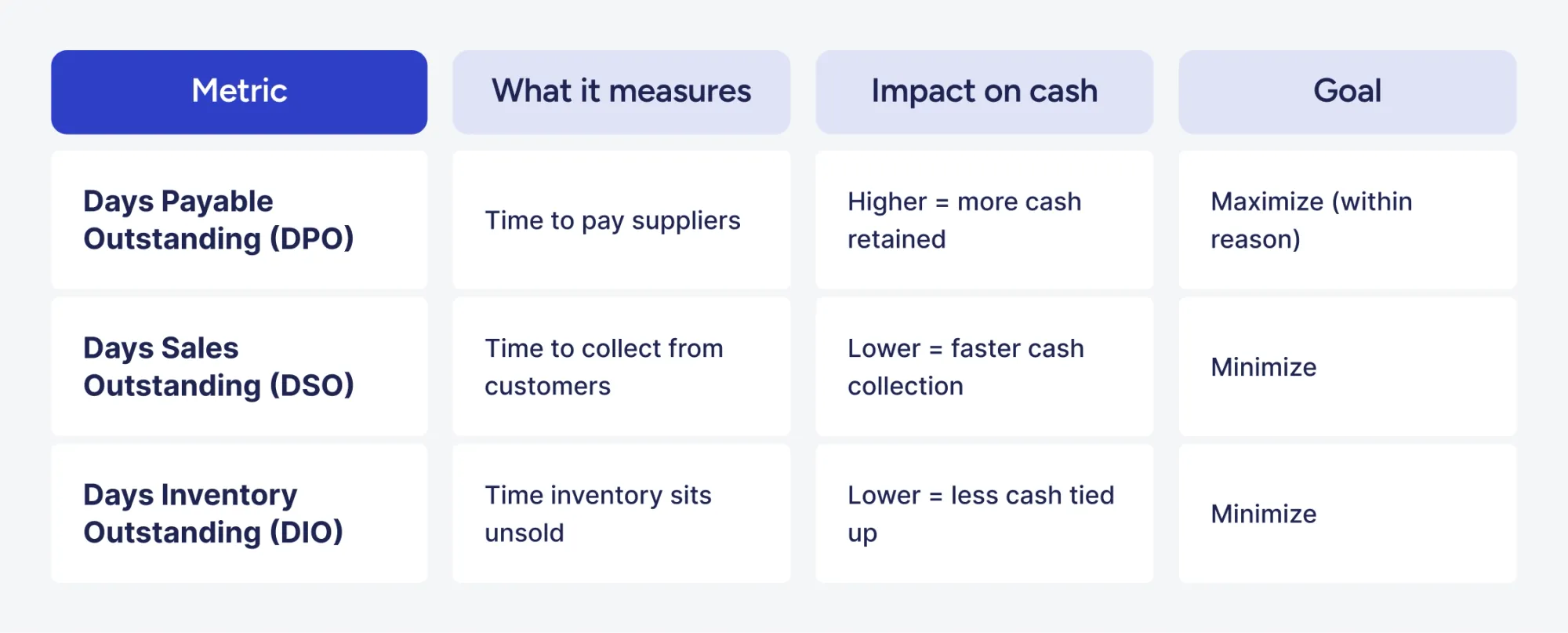 | Metric | What it measures | Impact on cash | Goal |
|---|---|---|---|
| Days Payable Outstanding (DPO) | Time to pay suppliers | Higher = more cash retained | Maximize (within reason) |
| Days Sales Outstanding (DSO) | Time to collect from customers | Lower = faster cash collection | Minimize |
| Days Inventory Outstanding (DIO) | Time inventory sits unsold | Lower = less cash tied up | Minimize |